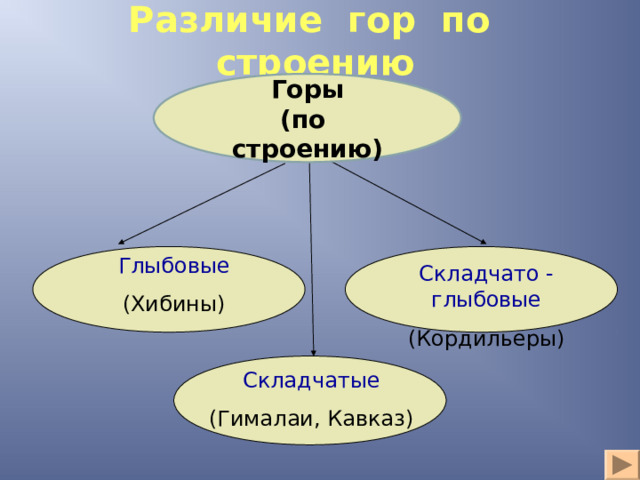 Различие гор по строению

Горы (по строению)

Глыбовые

(Хибины)

Складчато - глыбовые

(Кордильеры)

Складчатые

(Гималаи, Кавказ)